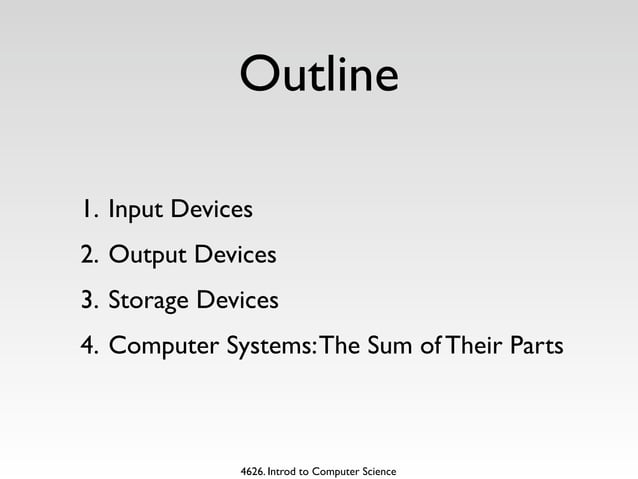 Outline

1. Input Devices
2. Output Devices
3. Storage Devices
4. Computer Systems: The Sum of Their Parts

4626. Introd to Computer Science